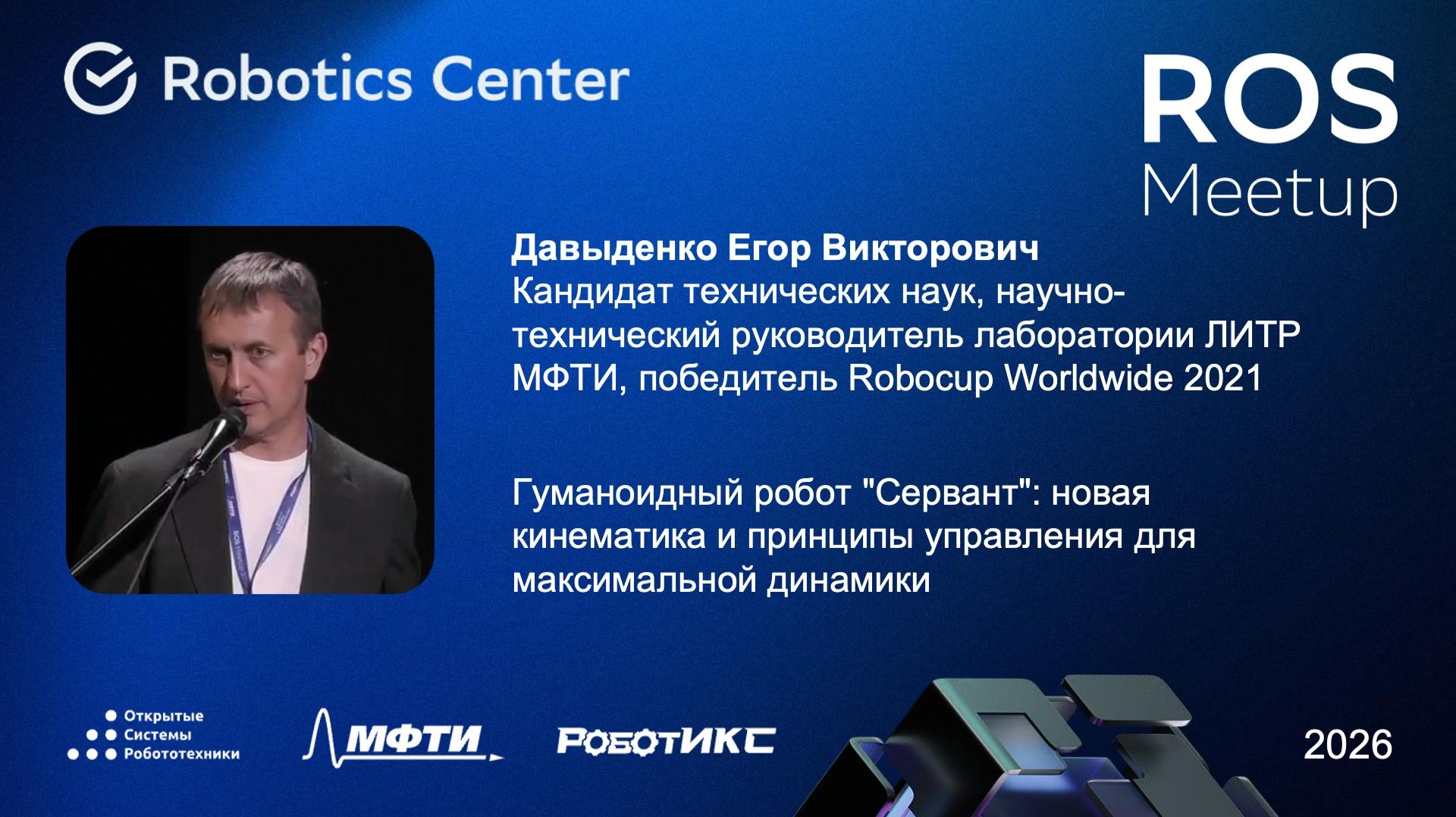 Robotics Center

ROS
Meetup

Давыденко Егор Викторович
Кандидат технических наук, научно-технический руководитель лаборатории ЛИТР МФТИ, победитель Robocup Worldwide 2021

Гуманоидный робот "Сервант": новая кинематика и принципы управления для максимальной динамики

Открытые
Системы
Робототехники

МФТИ

РОБОТИКС

2026